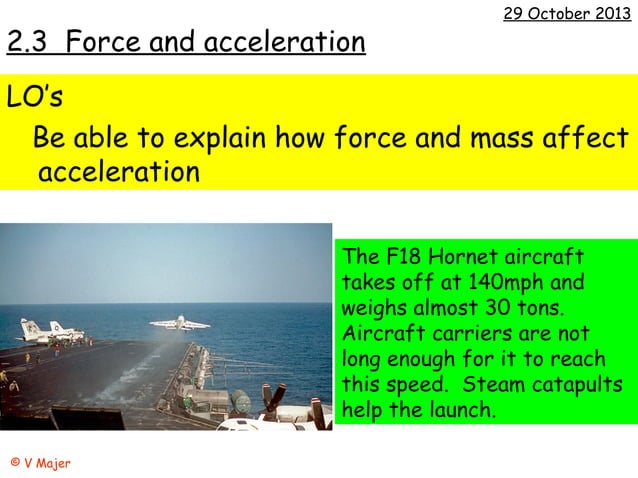 29 October 2013

2.3 Force and acceleration

LO's

Be able to explain how force and mass affect acceleration

The F18 Hornet aircraft takes off at 140mph and weighs almost 30 tons. Aircraft carriers are not long enough for it to reach this speed. Steam catapults help the launch.

© V Majer